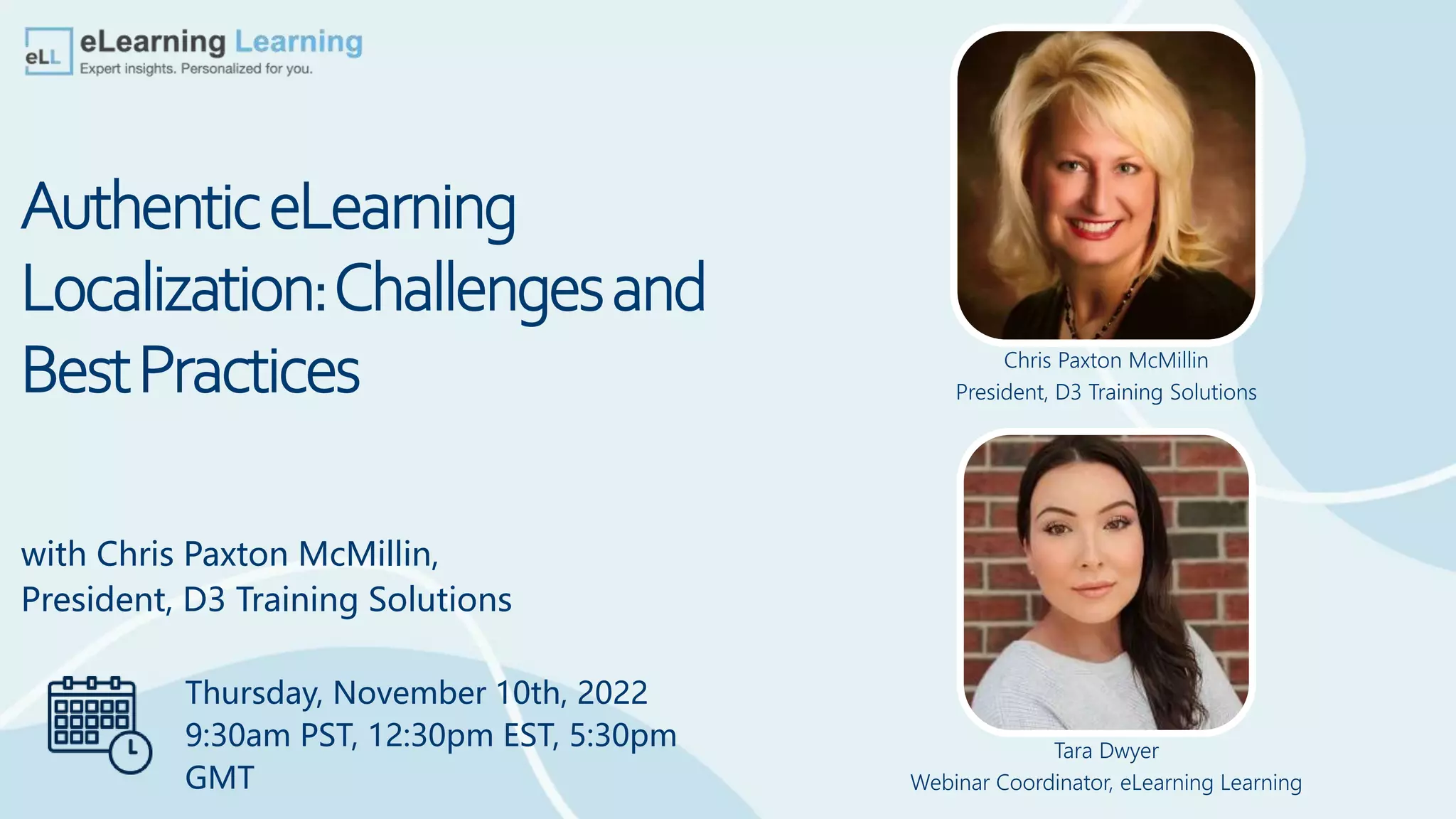 eLL eLearning Learning
Expert insights. Personalized for you.

Authentic eLearning Localization: Challenges and Best Practices

with Chris Paxton McMillin, President, D3 Training Solutions

Thursday, November 10th, 2022
9:30am PST, 12:30pm EST, 5:30pm GMT

Chris Paxton McMillin
President, D3 Training Solutions

Tara Dwyer
Webinar Coordinator, eLearning Learning